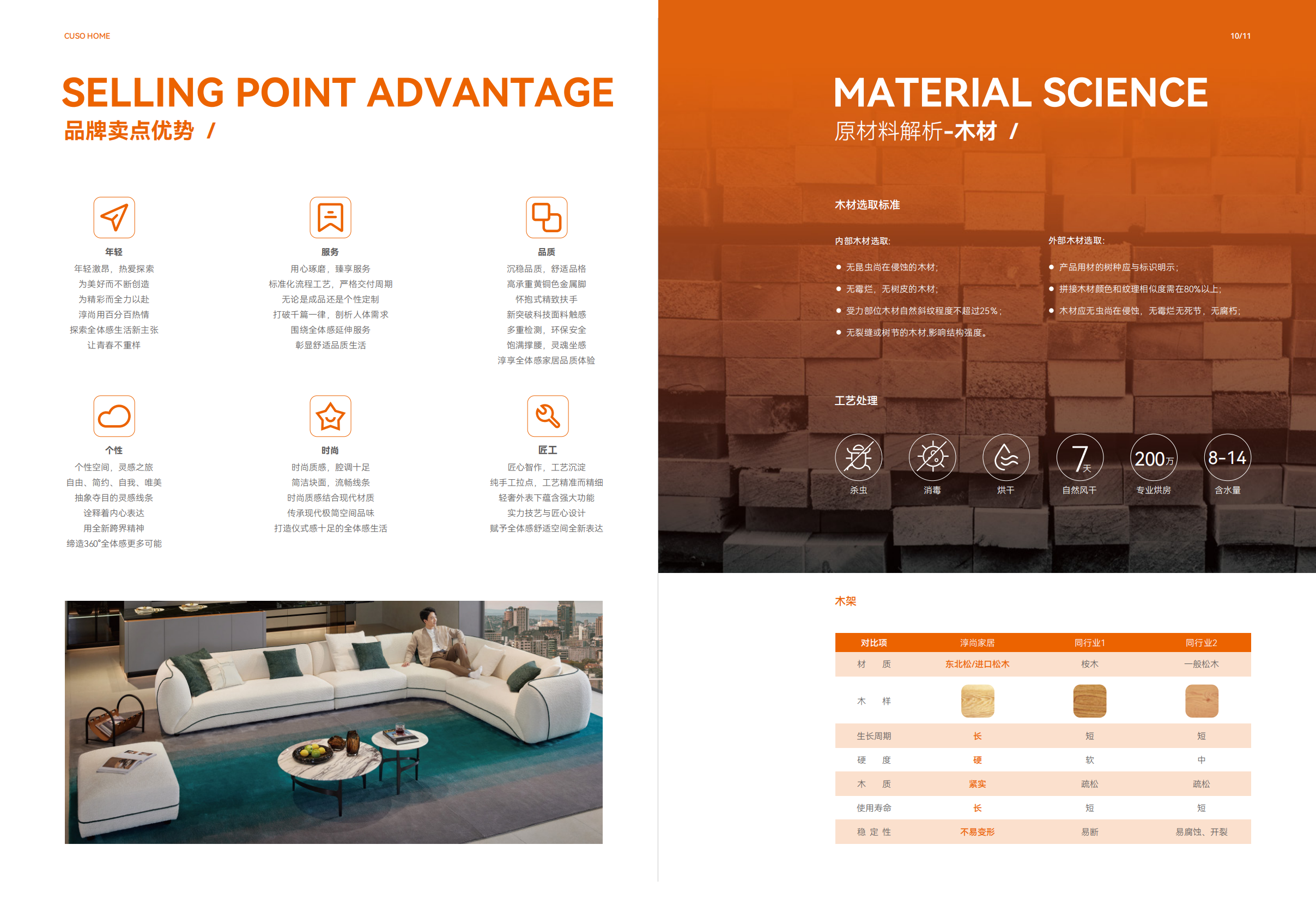 CUSO HOME

SELLING POINT ADVANTAGE
品牌卖点优势 /

年轻
年轻激昂，热爱探索
为美好而不断创造
为精彩而全力以赴
淳尚用百分百热情
探索全体感生活新主张
让青春不重样

服务
用心琢磨，臻享服务
标准化流程工艺，严格交付周期
无论是成品还是个性定制
打破千篇一律，剖析人体需求
围绕全体感延伸服务
彰显舒适品质生活

品质
沉稳品质，舒适品格
高承重黄铜色金属脚
怀抱式精致扶手
新突破科技面料触感
多重检测，环保安全
饱满撑腰，灵魂坐感
淳享全体感家居品质体验

个性
个性空间，灵感之旅
自由、简约、自我、唯美
抽象夺目的灵感线条
诠释着内心表达
用全新跨界精神
缔造360°全体感更多可能

时尚
时尚质感，腔调十足
简洁块面，流畅线条
时尚质感结合现代材质
传承现代极简空间品味
打造仪式感十足的全体感生活

匠工
匠心智作，工艺沉淀
纯手工拉点，工艺精准而精细
轻奢外表下蕴含强大功能
实力技艺与匠心设计
赋予全体感舒适空间全新表达

10/11

MATERIAL SCIENCE
原材料解析-木材 /

木材选取标准

内部木材选取:
● 无昆虫尚在侵蚀的木材;
● 无霉烂，无树皮的木材;
● 受力部位木材自然斜纹程度不超过25%;
● 无裂缝或树节的木材,影响结构强度。

外部木材选取:
● 产品用材的树种应与标识明示;
● 拼接木材颜色和纹理相似度需在80%以上;
● 木材应无虫尚在侵蚀，无霉烂无死节，无腐朽;

工艺处理
杀虫 消毒 烘干 7天 自然风干 200万 专业烘房 8-14 含水量

木架

| 对比项 | 淳尚家居 | 同行业1 | 同行业2 |
|---|---|---|---|
| 材 质 | 东北松/进口松木 | 桉木 | 一般松木 |
| 木 样 | | | |
| 生长周期 | 长 | 短 | 短 |
| 硬 度 | 硬 | 软 | 中 |
| 木 质 | 紧实 | 疏松 | 疏松 |
| 使用寿命 | 长 | 短 | 短 |
| 稳 定 性 | 不易变形 | 易断 | 易腐蚀、开裂 |